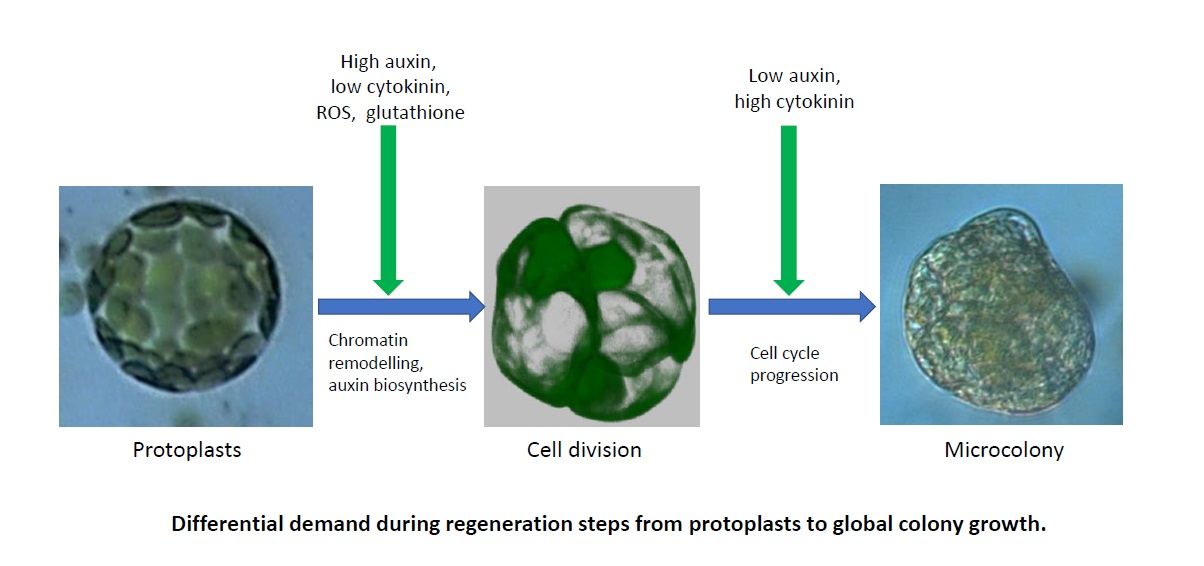 High auxin,
low cytokinin,
ROS, glutathione

Low auxin,
high cytokinin

Chromatin remodelling, auxin biosynthesis

Cell cycle progression

Protoplasts

Cell division

Microcolony

Differential demand during regeneration steps from protoplasts to global colony growth.